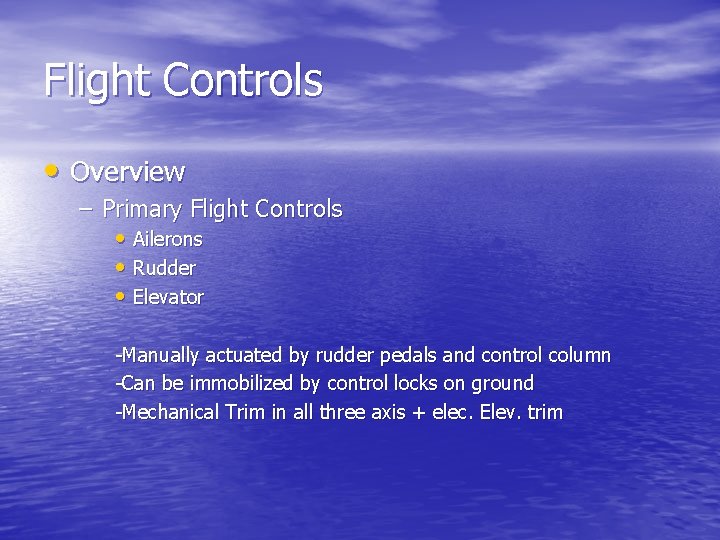 Flight Controls

• Overview
– Primary Flight Controls
• Ailerons
• Rudder
• Elevator

-Manually actuated by rudder pedals and control column
-Can be immobilized by control locks on ground
-Mechanical Trim in all three axis + elec. Elev. trim